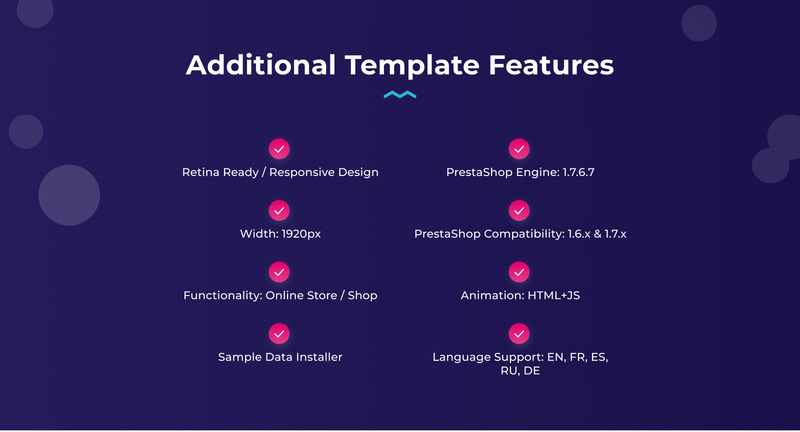 Additional Template Features

Retina Ready / Responsive Design

Width: 1920px

Functionality: Online Store / Shop

Sample Data Installer

PrestaShop Engine: 1.7.6.7

PrestaShop Compatibility: 1.6.x & 1.7.x

Animation: HTML+JS

Language Support: EN, FR, ES, RU, DE